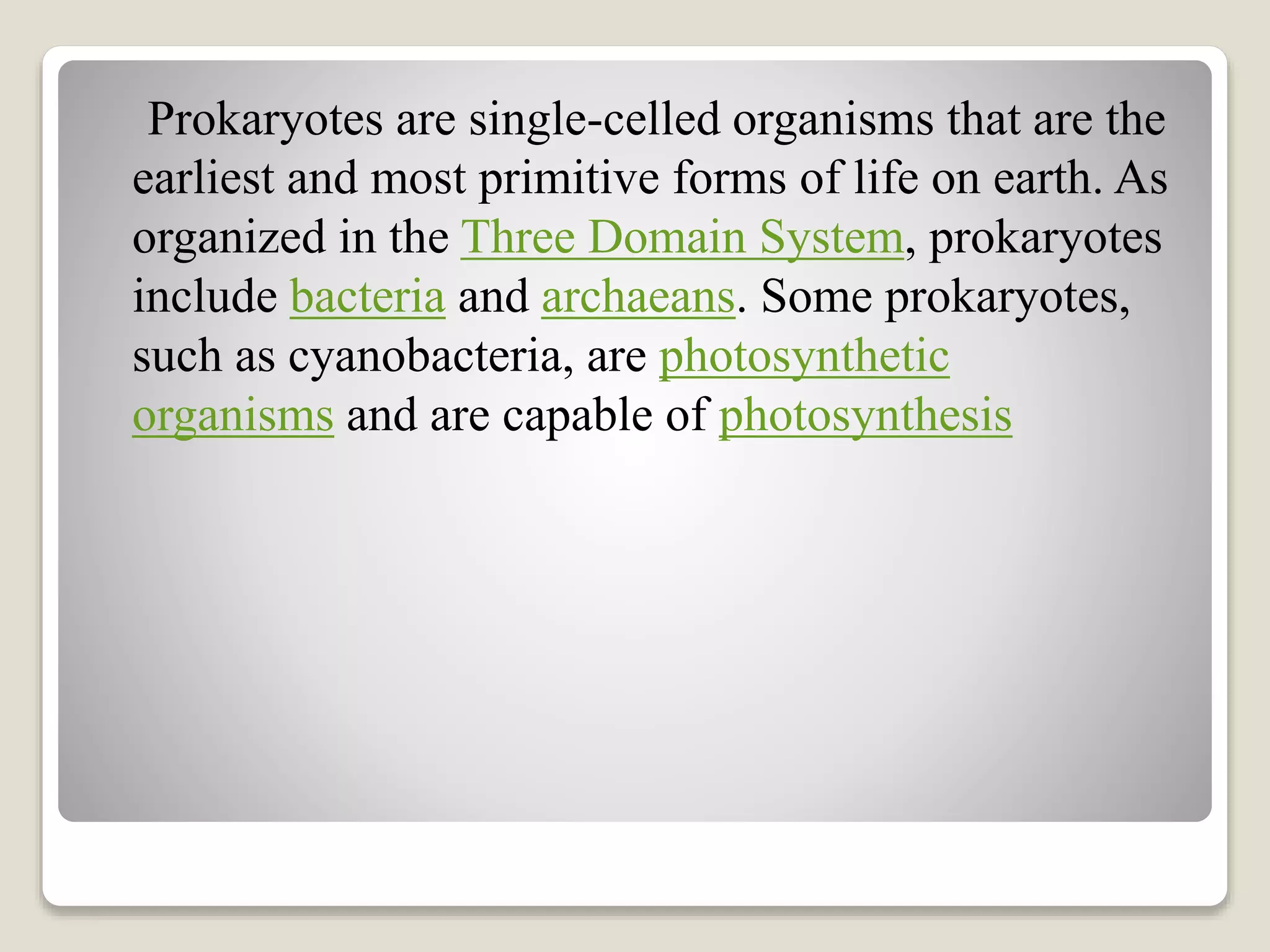 Prokaryotes are single-celled organisms that are the earliest and most primitive forms of life on earth. As organized in the Three Domain System, prokaryotes include bacteria and archaeans. Some prokaryotes, such as cyanobacteria, are photosynthetic organisms and are capable of photosynthesis